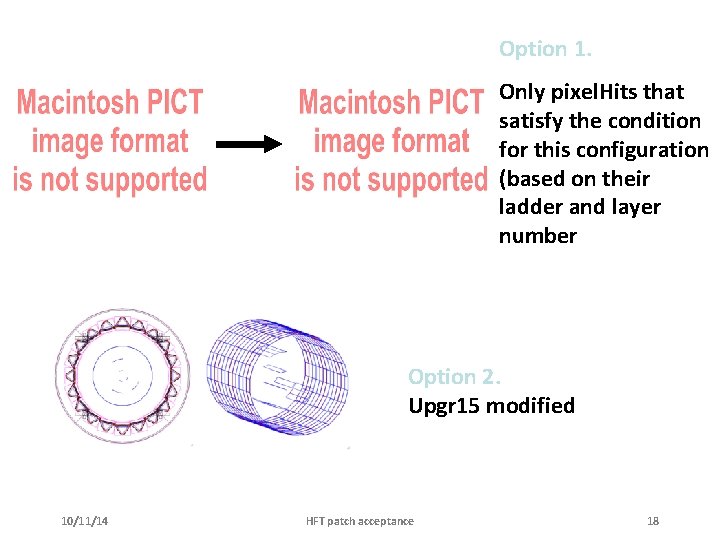 Macintosh PICT image format is not supported

Macintosh PICT image format is not supported

Option 1.

Only pixelHits that satisfy the condition for this configuration (based on their ladder and layer number

Option 2.

Upgr15 modified

10/11/14

HFT patch acceptance

18